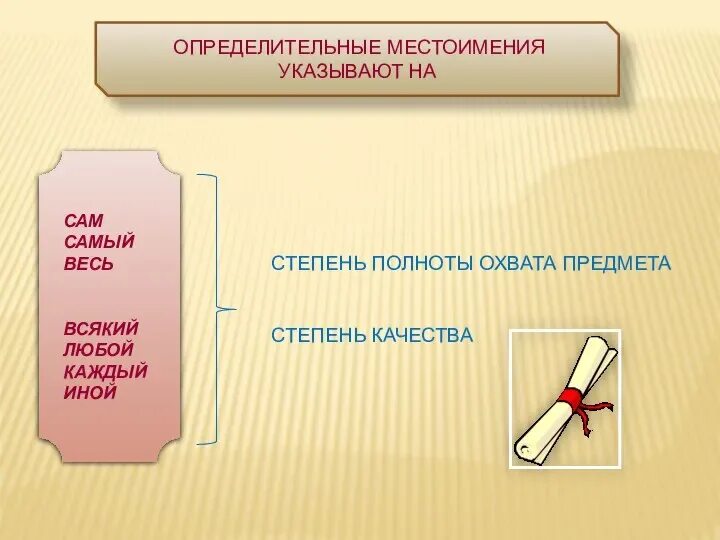 ОПРЕДЕЛИТЕЛЬНЫЕ МЕСТОИМЕНИЯ УКАЗЫВАЮТ НА

САМ
САМЫЙ
ВЕСЬ

ВСЯКИЙ
ЛЮБОЙ
КАЖДЫЙ
ИНОЙ

СТЕПЕНЬ ПОЛНОТЫ ОХВАТА ПРЕДМЕТА

СТЕПЕНЬ КАЧЕСТВА